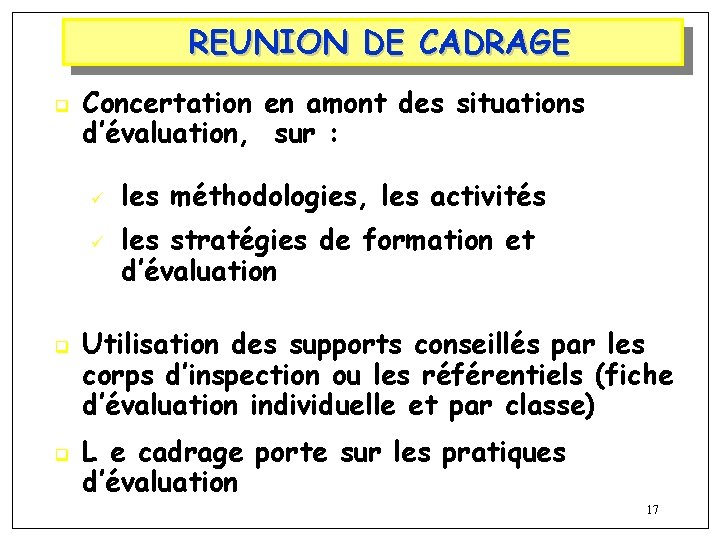 REUNION DE CADRAGE

Concertation en amont des situations d'évaluation, sur :

les méthodologies, les activités

les stratégies de formation et d'évaluation

Utilisation des supports conseillés par les corps d'inspection ou les référentiels (fiche d'évaluation individuelle et par classe)

L e cadrage porte sur les pratiques d'évaluation

17